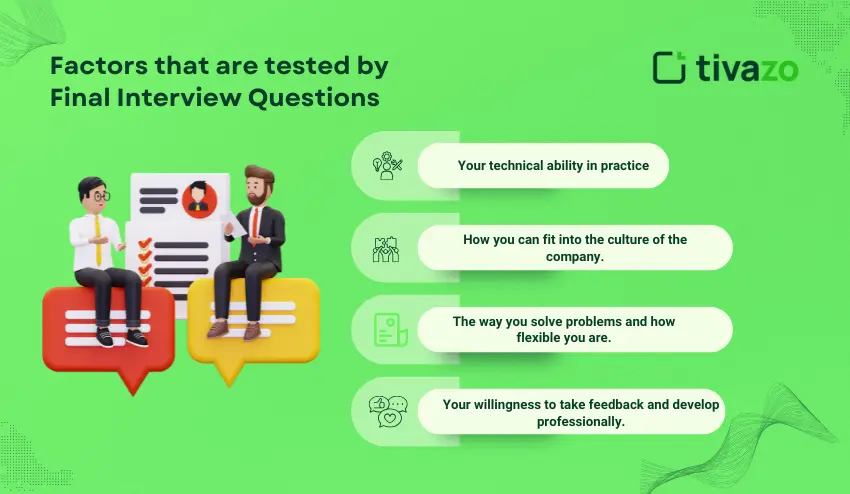 Factors that are tested by Final Interview Questions

tivazo

Your technical ability in practice

How you can fit into the culture of the company.

The way you solve problems and how flexible you are.

Your willingness to take feedback and develop professionally.